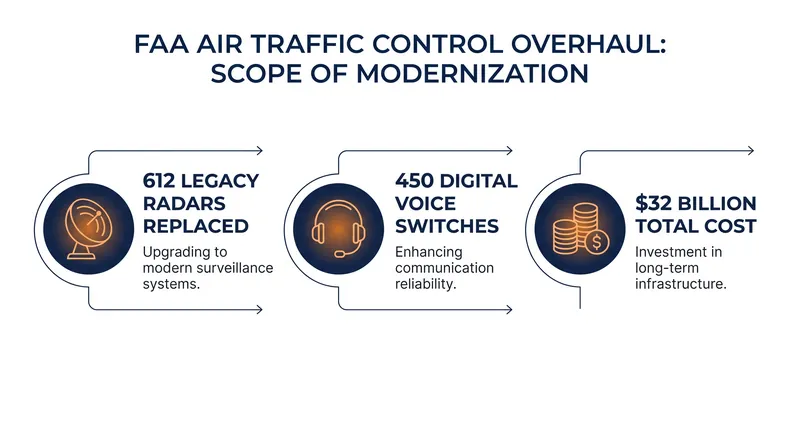 FAA AIR TRAFFIC CONTROL OVERHAUL: SCOPE OF MODERNIZATION

612 LEGACY RADARS REPLACED

Upgrading to modern surveillance systems.

450 DIGITAL VOICE SWITCHES

Enhancing communication reliability.

$32 BILLION TOTAL COST

Investment in long-term infrastructure.